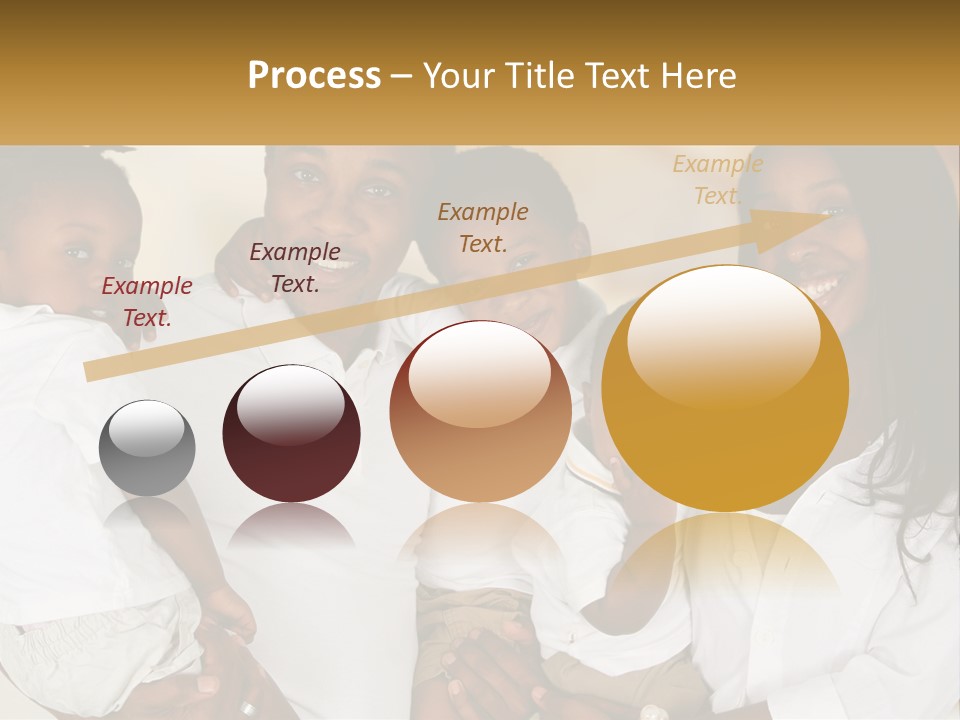 Process – Your Title Text Here

Example Text.

Example Text.

Example Text.

Example Text.